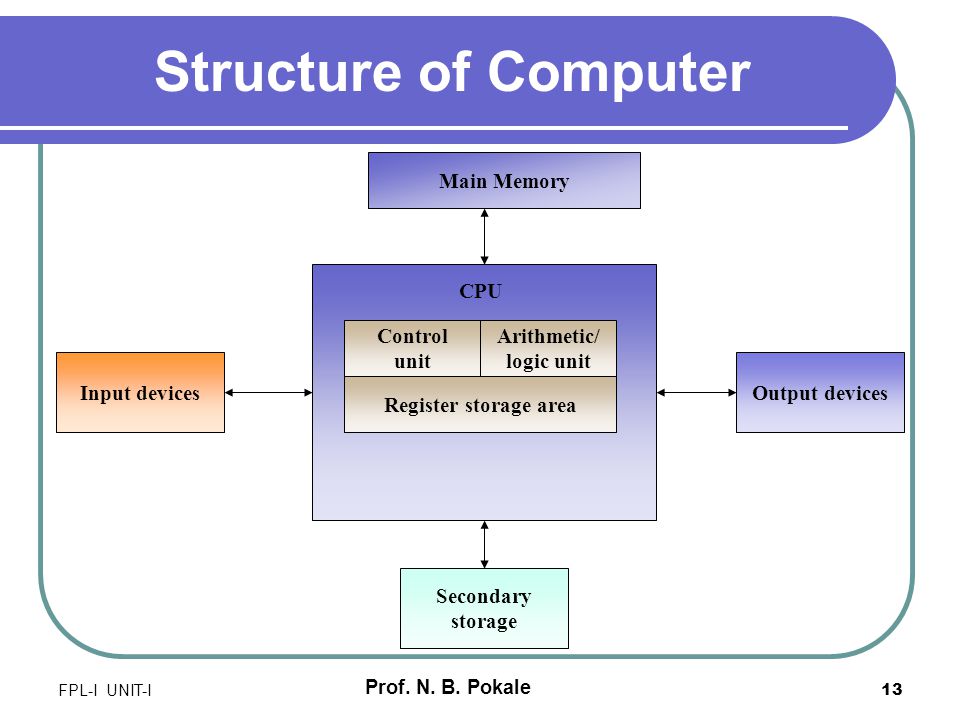 Structure of Computer

Main Memory

CPU

Control unit

Arithmetic/ logic unit

Register storage area

Input devices

Output devices

Secondary storage

FPL-I UNIT-I

Prof. N. B. Pokale

13